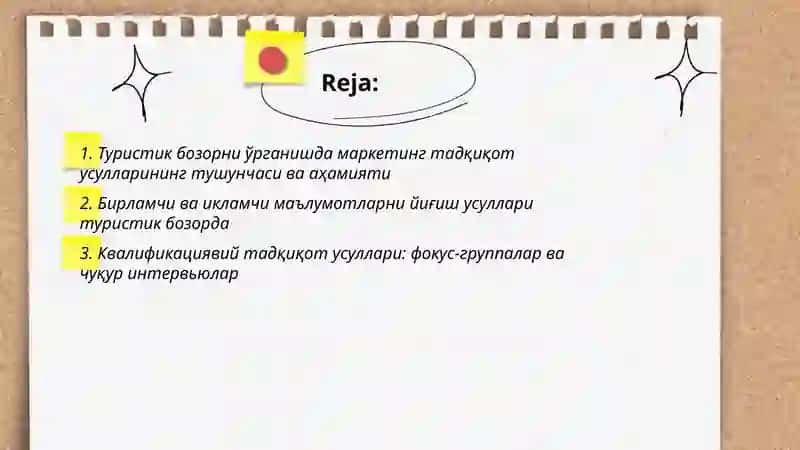 Reja:

1. Туристик бозорни ўрганишда маркетинг тадқиқот усулларининг тушунчаси ва аҳамияти

2. Бирламчи ва икламчи маълумотларни йиғиш усуллари туристик бозорда

3. Квалификациявий тадқиқот усуллари: фокус-группалар ва чуқур интервьюлар